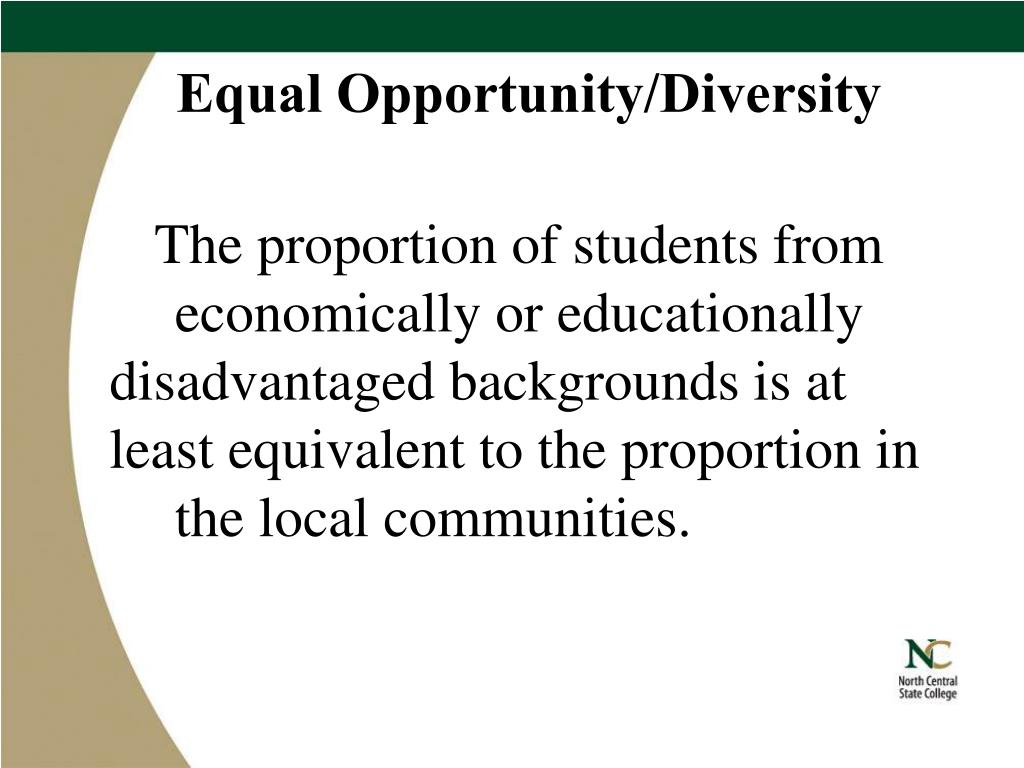 Equal Opportunity/Diversity

The proportion of students from economically or educationally disadvantaged backgrounds is at least equivalent to the proportion in the local communities.

NC
North Central State College